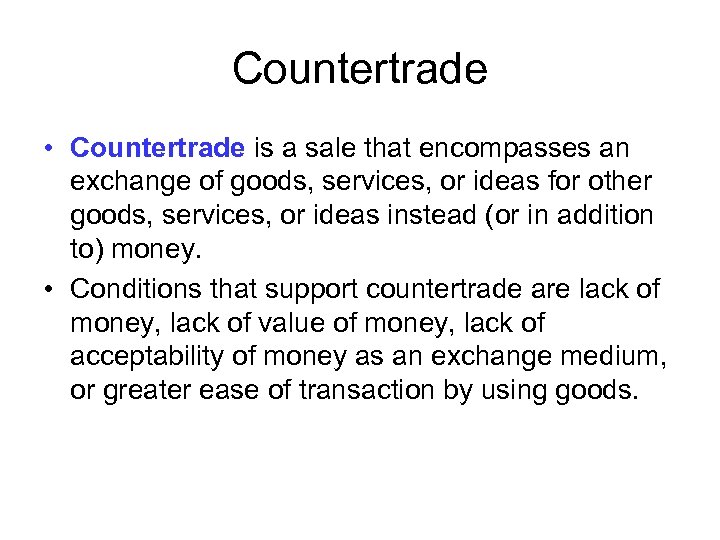 Countertrade

• Countertrade is a sale that encompasses an exchange of goods, services, or ideas for other goods, services, or ideas instead (or in addition to) money.

• Conditions that support countertrade are lack of money, lack of value of money, lack of acceptability of money as an exchange medium, or greater ease of transaction by using goods.